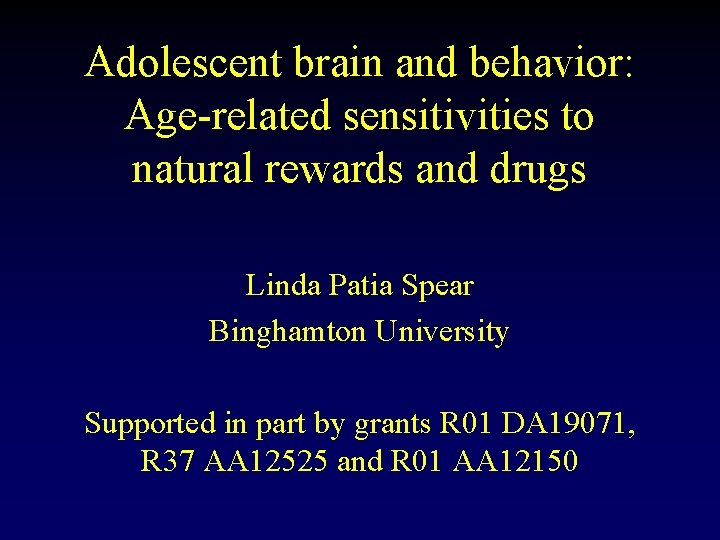 Adolescent brain and behavior: Age-related sensitivities to natural rewards and drugs

Linda Patia Spear
Binghamton University

Supported in part by grants R01 DA19071, R37 AA12525 and R01 AA12150